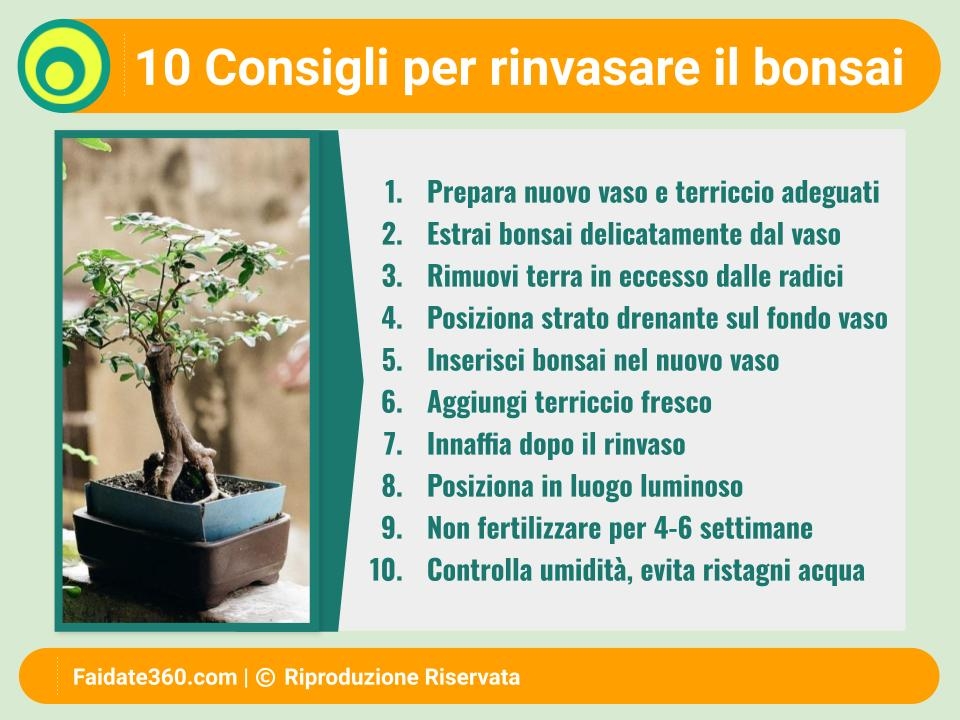 10 Consigli per rinvasare il bonsai

1. Prepara nuovo vaso e terriccio adeguati
2. Estrai bonsai delicatamente dal vaso
3. Rimuovi terra in eccesso dalle radici
4. Posiziona strato drenante sul fondo vaso
5. Inserisci bonsai nel nuovo vaso
6. Aggiungi terriccio fresco
7. Innaffia dopo il rinvaso
8. Posiziona in luogo luminoso
9. Non fertilizzare per 4-6 settimane
10. Controlla umidità, evita ristagni acqua

Faidate360.com | © Riproduzione Riservata